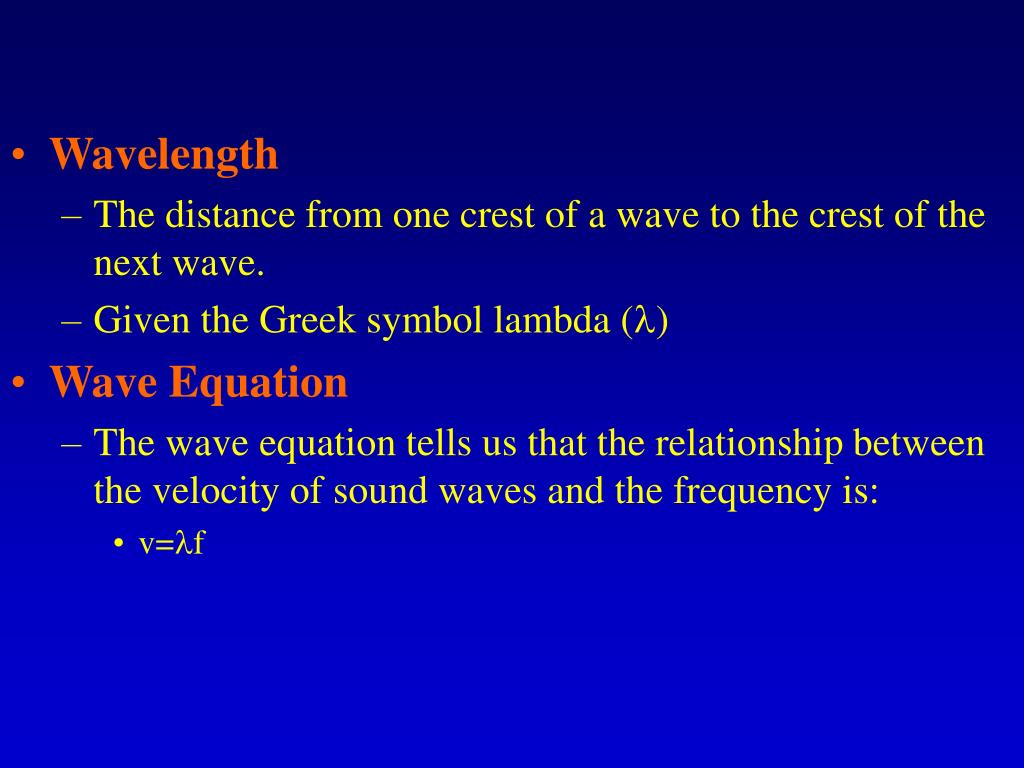 • Wavelength
– The distance from one crest of a wave to the crest of the next wave.
– Given the Greek symbol lambda ($\lambda$)

• Wave Equation
– The wave equation tells us that the relationship between the velocity of sound waves and the frequency is:
• $v=\lambda f$